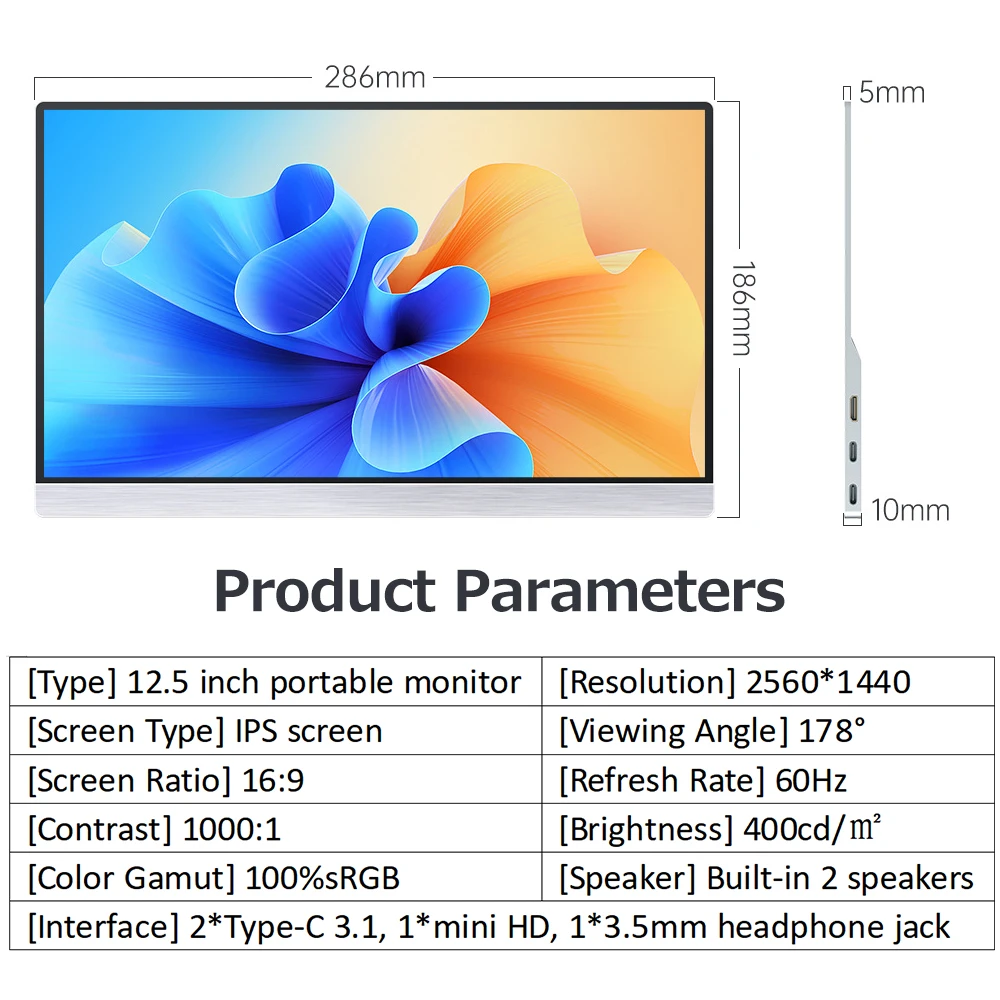 286mm

5mm

186mm

10mm

Product Parameters

| [Type] 12.5 inch portable monitor | [Resolution] 2560*1440 |
|---|---|
| [Screen Type] IPS screen | [Viewing Angle] 178° |
| [Screen Ratio] 16:9 | [Refresh Rate] 60Hz |
| [Contrast] 1000:1 | [Brightness] 400cd/㎡ |
| [Color Gamut] 100%sRGB | [Speaker] Built-in 2 speakers |
| [Interface] 2*Type-C 3.1, 1*mini HD, 1*3.5mm headphone jack | |